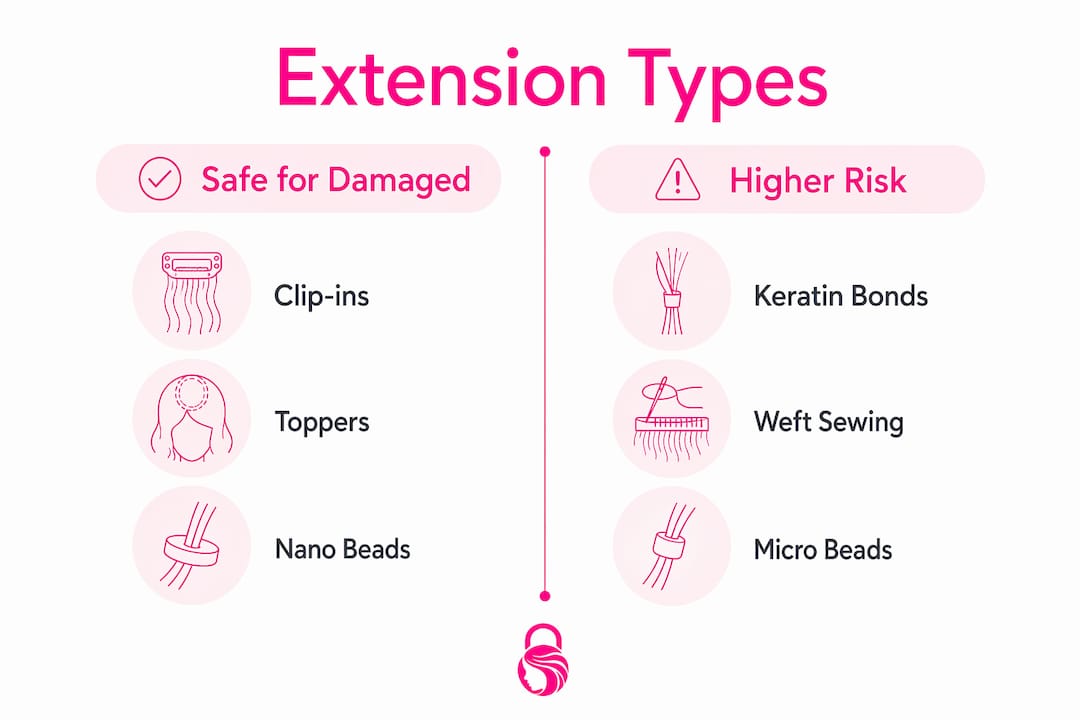 Extension Types

Safe for Damaged

Clip-ins

Toppers

Nano Beads

Higher Risk

Keratin Bonds

Weft Sewing

Micro Beads